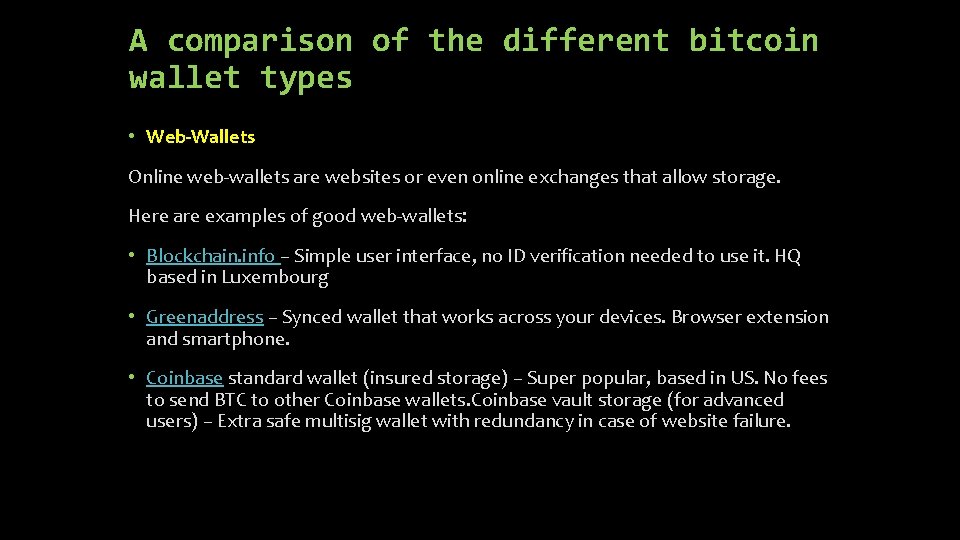 A comparison of the different bitcoin wallet types

• Web-Wallets

Online web-wallets are websites or even online exchanges that allow storage.

Here are examples of good web-wallets:

• Blockchain.info – Simple user interface, no ID verification needed to use it. HQ based in Luxembourg

• Greenaddress – Synced wallet that works across your devices. Browser extension and smartphone.

• Coinbase standard wallet (insured storage) – Super popular, based in US. No fees to send BTC to other Coinbase wallets.Coinbase vault storage (for advanced users) – Extra safe multisig wallet with redundancy in case of website failure.